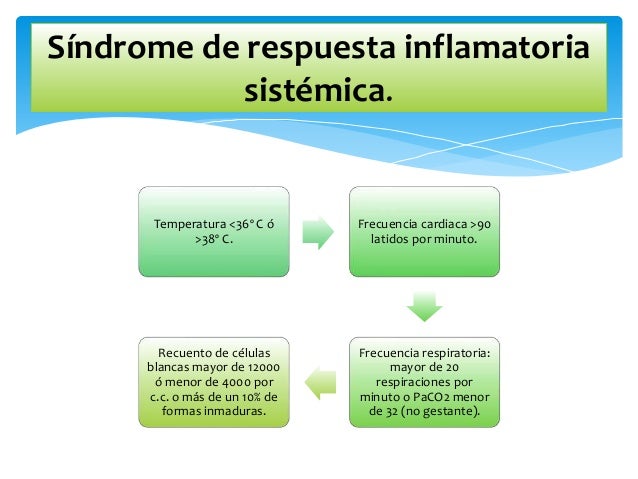 Síndrome de respuesta inflamatoria sistémica.

Temperatura <36° C ó >38° C.

Frecuencia cardiaca >90 latidos por minuto.

Frecuencia respiratoria: mayor de 20 respiraciones por minuto o PaCO2 menor de 32 (no gestante).

Recuento de células blancas mayor de 12000 ó menor de 4000 por c.c. o más de un 10% de formas inmaduras.